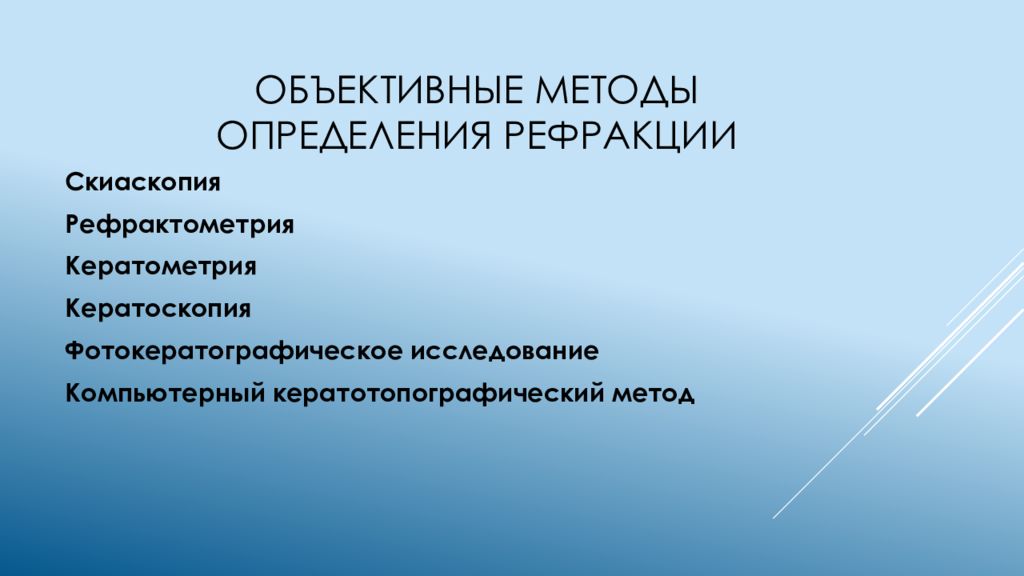 ОБЪЕКТИВНЫЕ МЕТОДЫ ОПРЕДЕЛЕНИЯ РЕФРАКЦИИ

Скиаскопия

Рефрактометрия

Кератометрия

Кератоскопия

Фотокератографическое исследование

Компьютерный кератотопографический метод